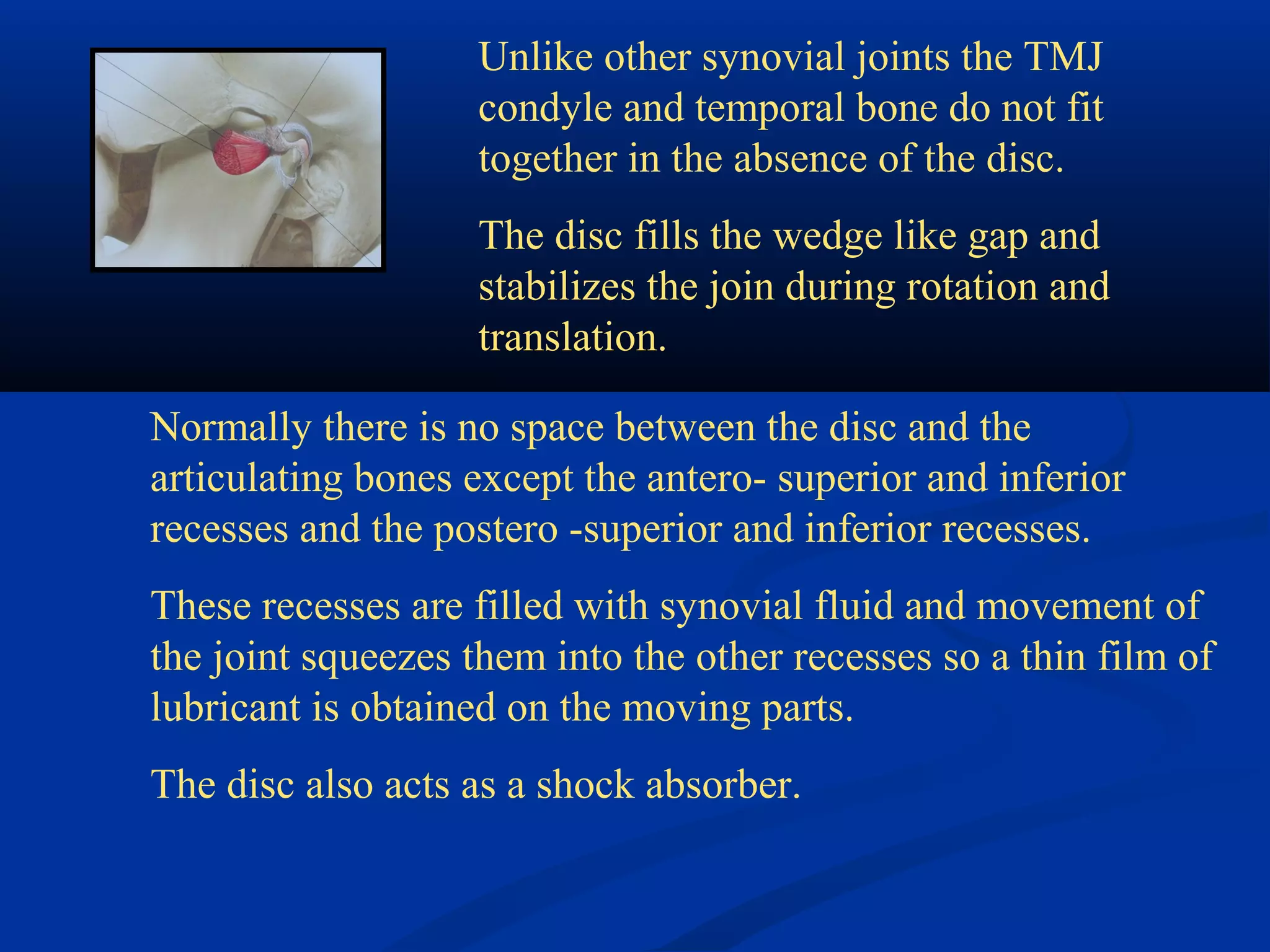 Unlike other synovial joints the TMJ condyle and temporal bone do not fit together in the absence of the disc.

The disc fills the wedge like gap and stabilizes the join during rotation and translation.

Normally there is no space between the disc and the articulating bones except the antero- superior and inferior recesses and the postero -superior and inferior recesses.

These recesses are filled with synovial fluid and movement of the joint squeezes them into the other recesses so a thin film of lubricant is obtained on the moving parts.

The disc also acts as a shock absorber.